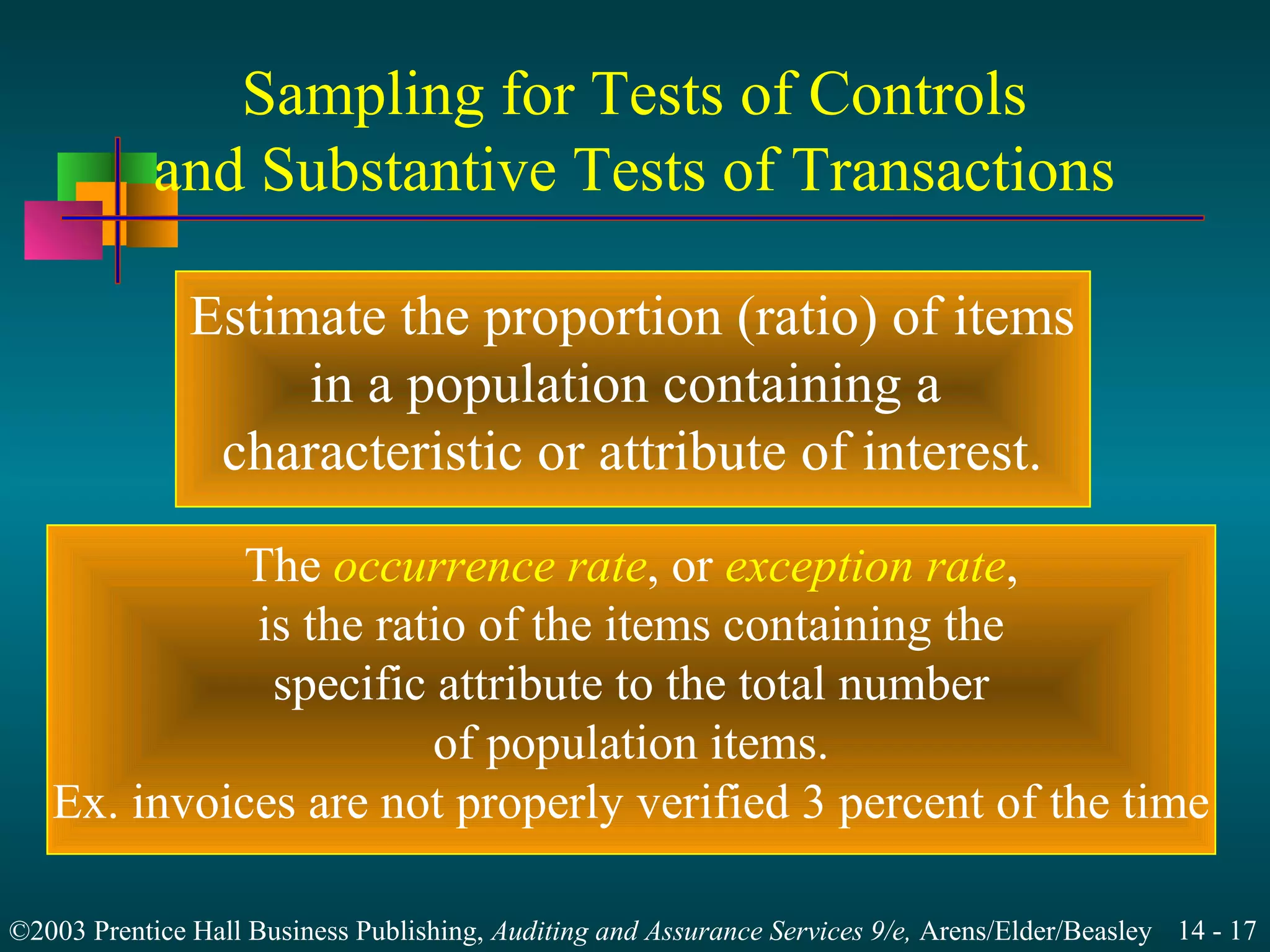 Sampling for Tests of Controls and Substantive Tests of Transactions

Estimate the proportion (ratio) of items in a population containing a characteristic or attribute of interest.

The occurrence rate, or exception rate, is the ratio of the items containing the specific attribute to the total number of population items.
Ex. invoices are not properly verified 3 percent of the time

©2003 Prentice Hall Business Publishing, Auditing and Assurance Services 9/e, Arens/Elder/Beasley 14 - 17